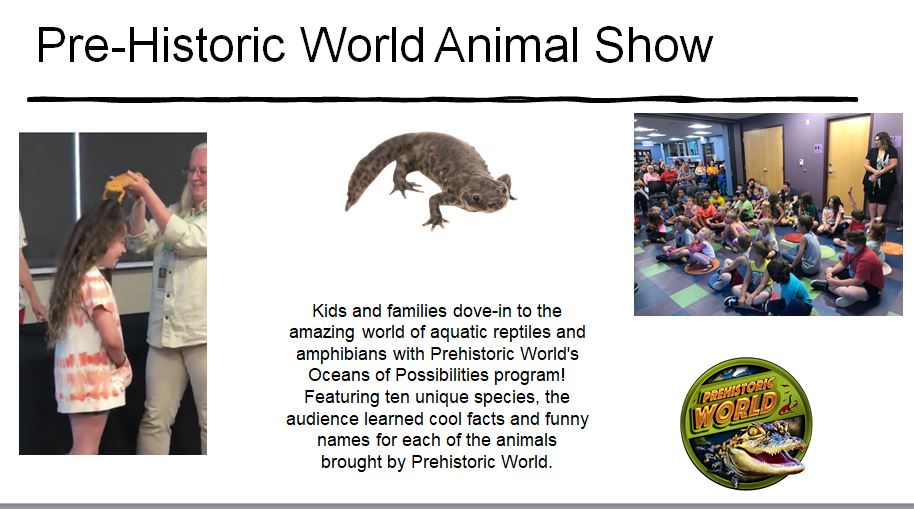 Pre-Historic World Animal Show

Kids and families dove-in to the amazing world of aquatic reptiles and amphibians with Prehistoric World's Oceans of Possibilities program! Featuring ten unique species, the audience learned cool facts and funny names for each of the animals brought by Prehistoric World.

PREHISTORIC WORLD